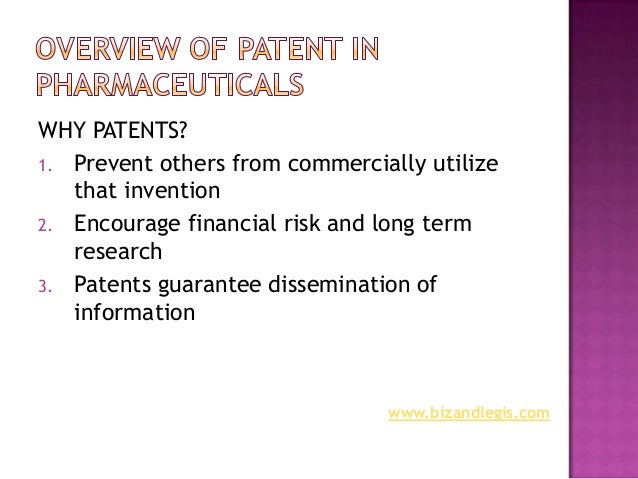 OVERVIEW OF PATENT IN PHARMACEUTICALS

WHY PATENTS?

1. Prevent others from commercially utilize that invention
2. Encourage financial risk and long term research
3. Patents guarantee dissemination of information

www.bizandlegis.com